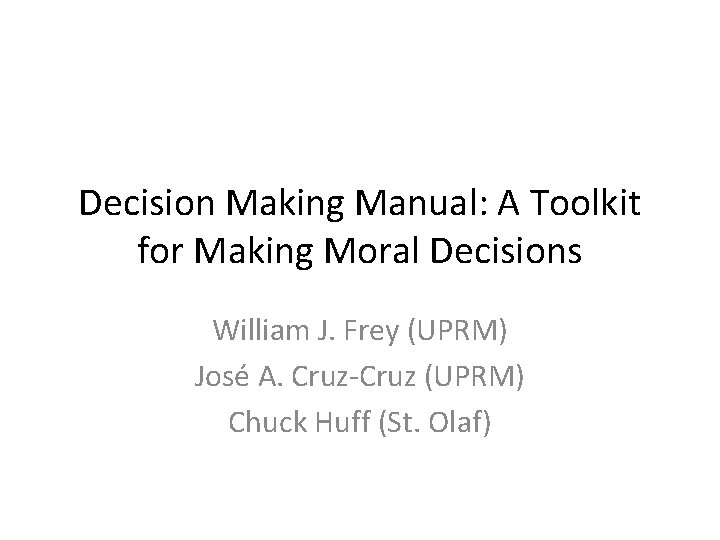 Decision Making Manual: A Toolkit for Making Moral Decisions

William J. Frey (UPRM)
José A. Cruz-Cruz (UPRM)
Chuck Huff (St. Olaf)